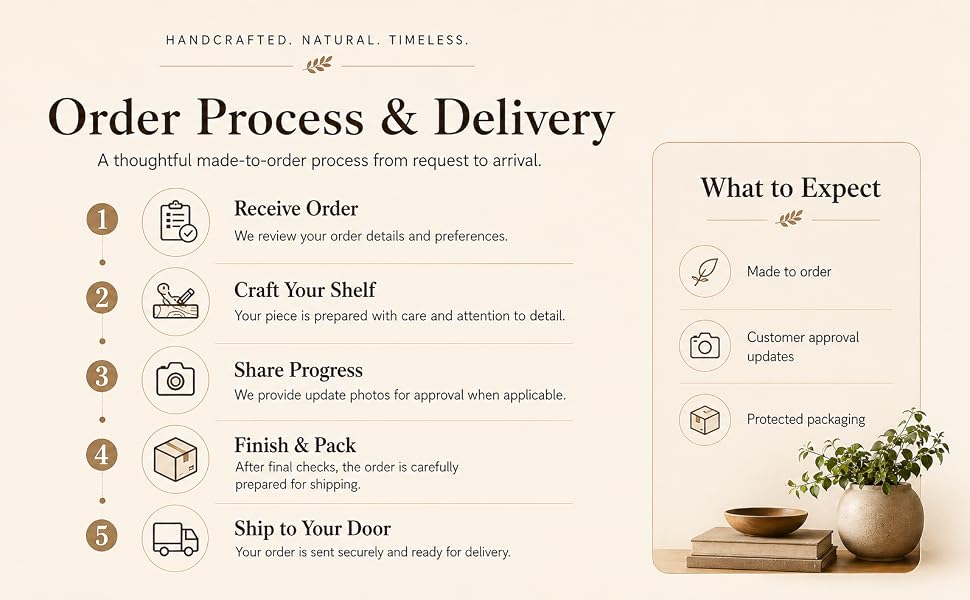 HANDCRAFTED. NATURAL. TIMELESS.

Order Process & Delivery

A thoughtful made-to-order process from request to arrival.

1
Receive Order
We review your order details and preferences.

2
Craft Your Shelf
Your piece is prepared with care and attention to detail.

3
Share Progress
We provide update photos for approval when applicable.

4
Finish & Pack
After final checks, the order is carefully prepared for shipping.

5
Ship to Your Door
Your order is sent securely and ready for delivery.

What to Expect

Made to order

Customer approval updates

Protected packaging